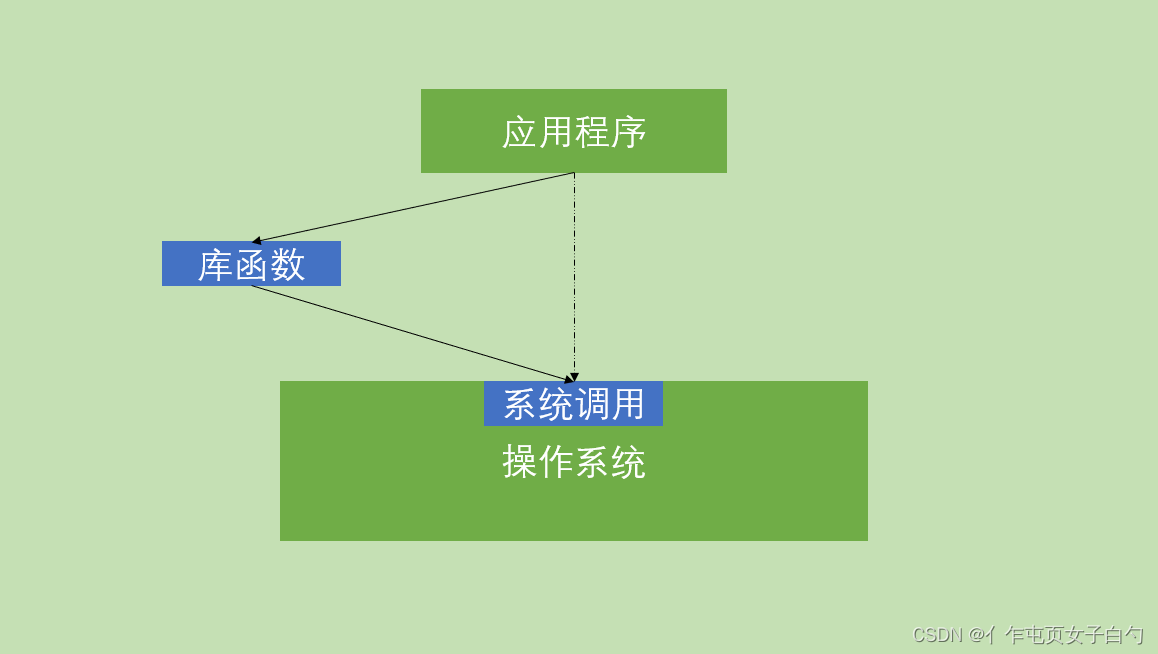 应用程序

库函数

系统调用

操作系统

CSDN @亻乍屯页女子白勺